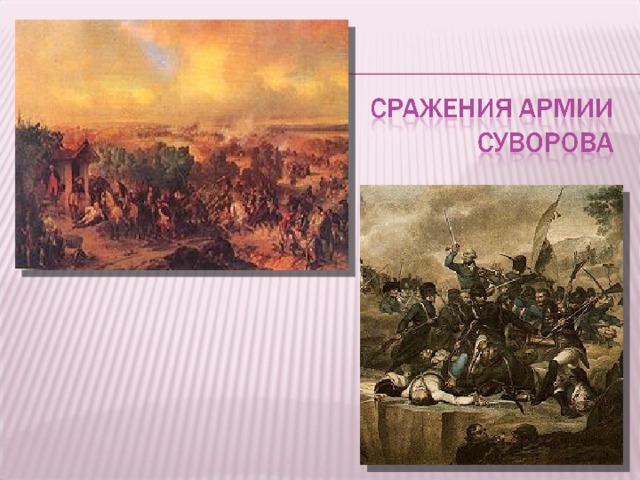 СРАЖЕНИЯ АРМИИ СУВОРОВА